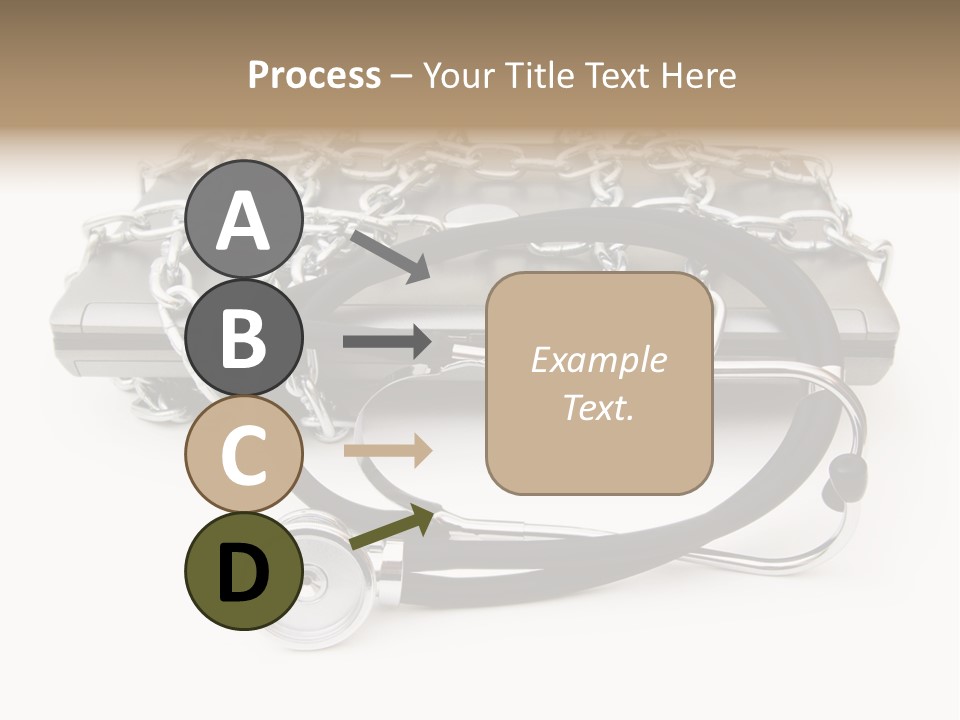 Process – Your Title Text Here

A

B

C

D

Example Text.